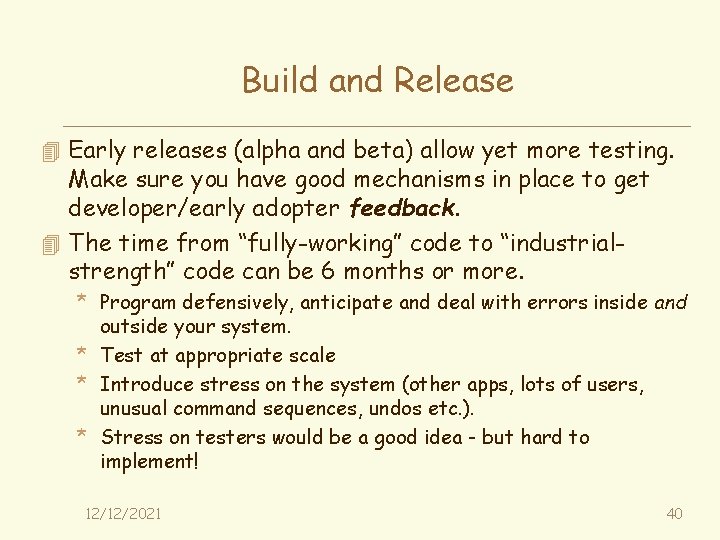 Build and Release

Early releases (alpha and beta) allow yet more testing. Make sure you have good mechanisms in place to get developer/early adopter feedback.

The time from “fully-working” code to “industrial-strength” code can be 6 months or more.

* Program defensively, anticipate and deal with errors inside and outside your system.
* Test at appropriate scale
* Introduce stress on the system (other apps, lots of users, unusual command sequences, undos etc.).
* Stress on testers would be a good idea - but hard to implement!

12/12/2021

40